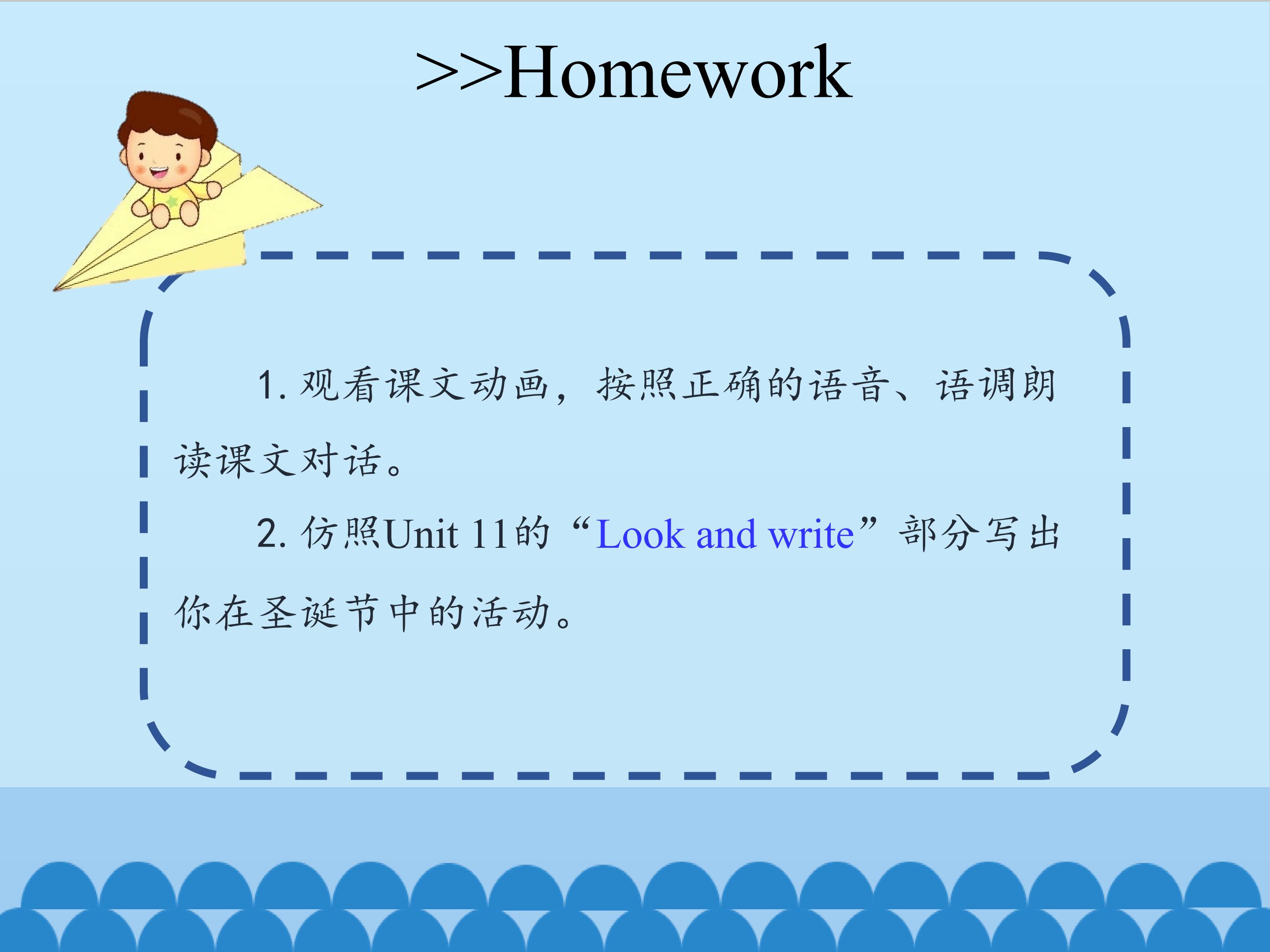 >>Homework

1. 观看课文动画，按照正确的语音、语调朗读课文对话。

2. 仿照Unit 11的“Look and write”部分写出你在圣诞节中的活动。